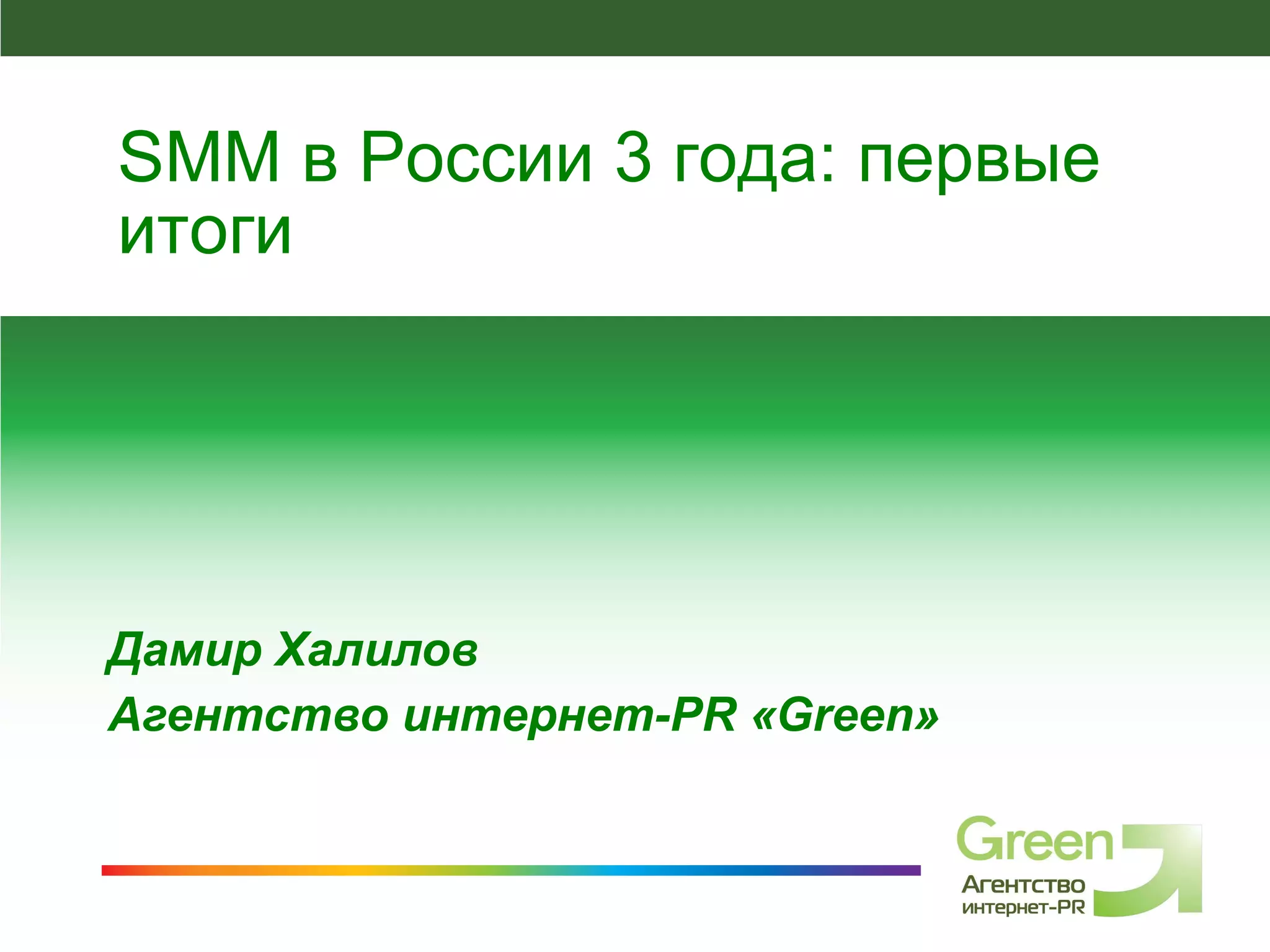 SMM в России 3 года: первые итоги

Дамир Халилов
Агентство интернет-PR «Green»

Green
Агентство
интернет-PR